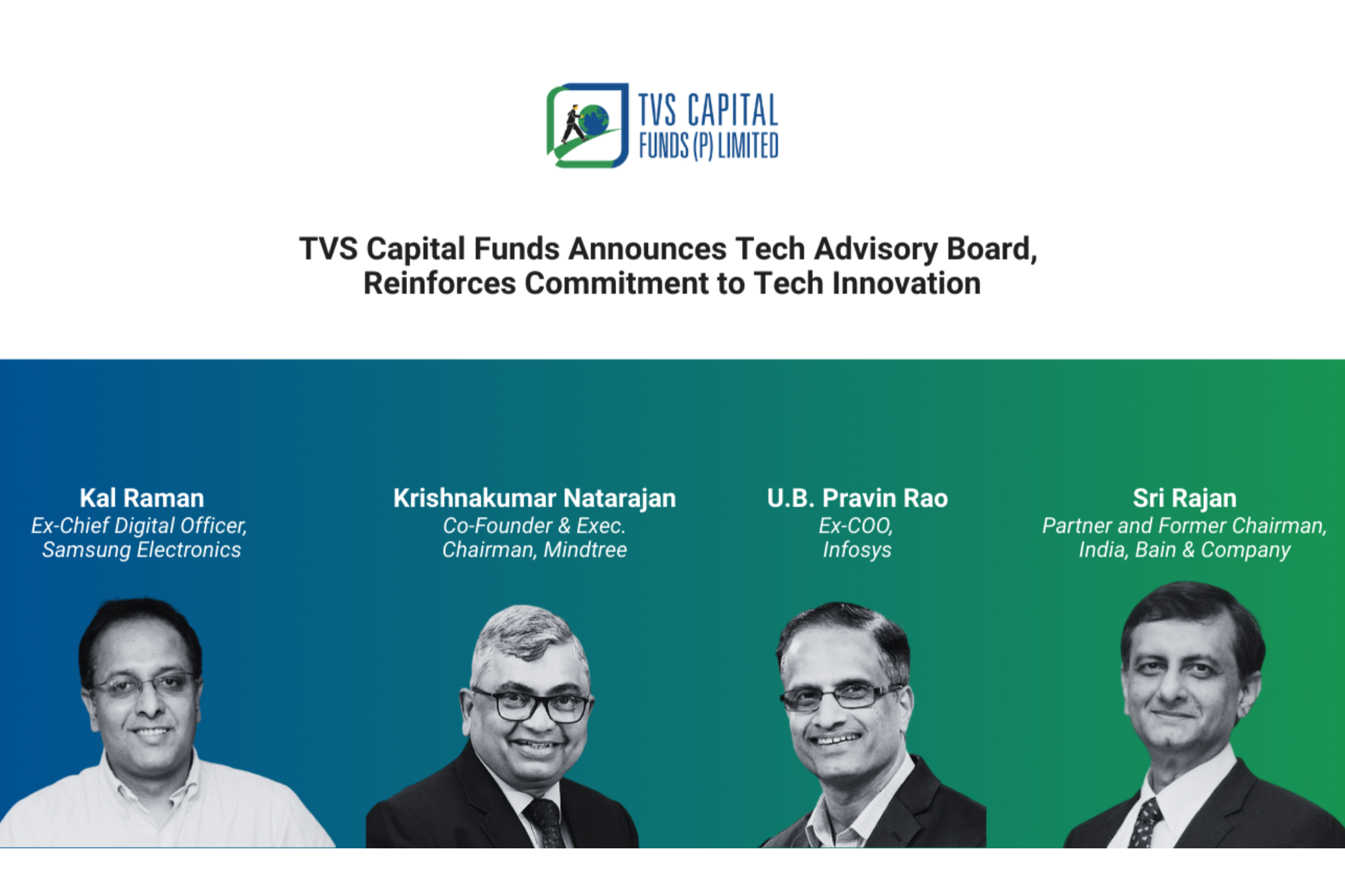 TVS CAPITAL
FUNDS (P) LIMITED

TVS Capital Funds Announces Tech Advisory Board, Reinforces Commitment to Tech Innovation

Kal Raman
Ex-Chief Digital Officer, Samsung Electronics

Krishnakumar Natarajan
Co-Founder & Exec. Chairman, Mindtree

U.B. Pravin Rao
Ex-COO, Infosys

Sri Rajan
Partner and Former Chairman, India, Bain & Company